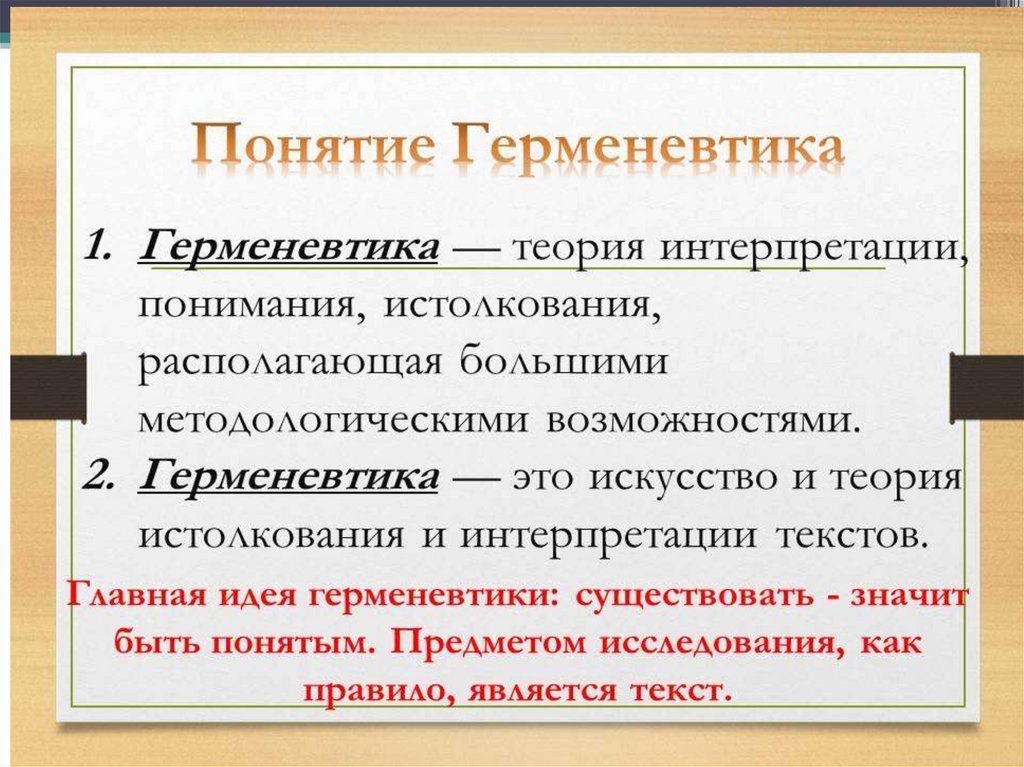 Понятие Герменевтика

1. Герменевтика — теория интерпретации, понимания, истолкования, располагающая большими методологическими возможностями.
2. Герменевтика — это искусство и теория истолкования и интерпретации текстов.

Главная идея герменевтики: существовать - значит быть понятым. Предметом исследования, как правило, является текст.